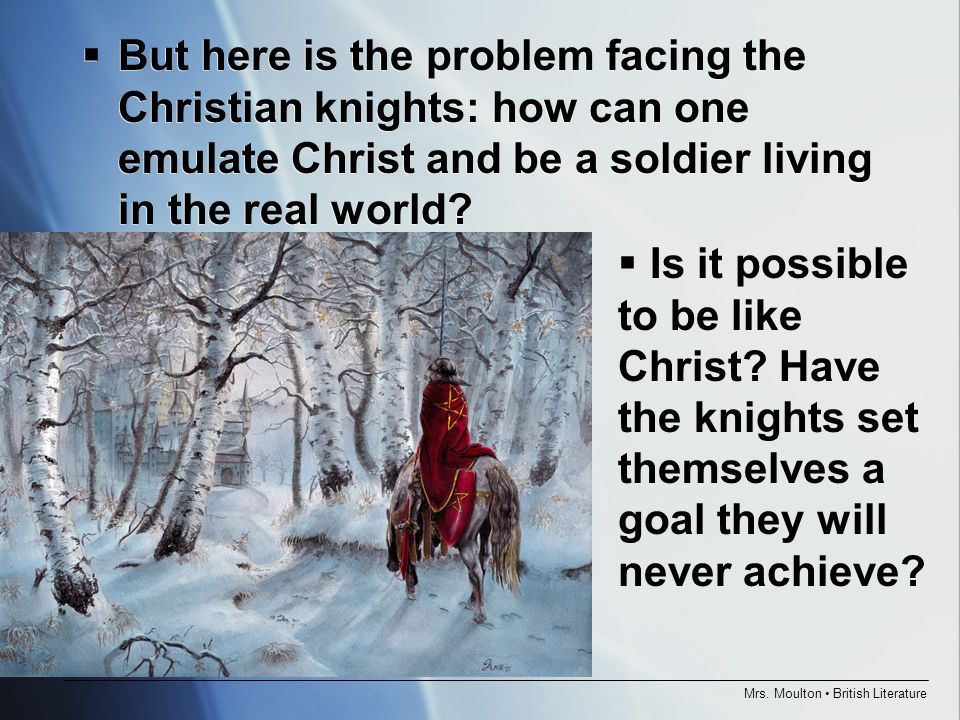 ▪ But here is the problem facing the Christian knights: how can one emulate Christ and be a soldier living in the real world?

▪ Is it possible to be like Christ? Have the knights set themselves a goal they will never achieve?

Mrs. Moulton • British Literature